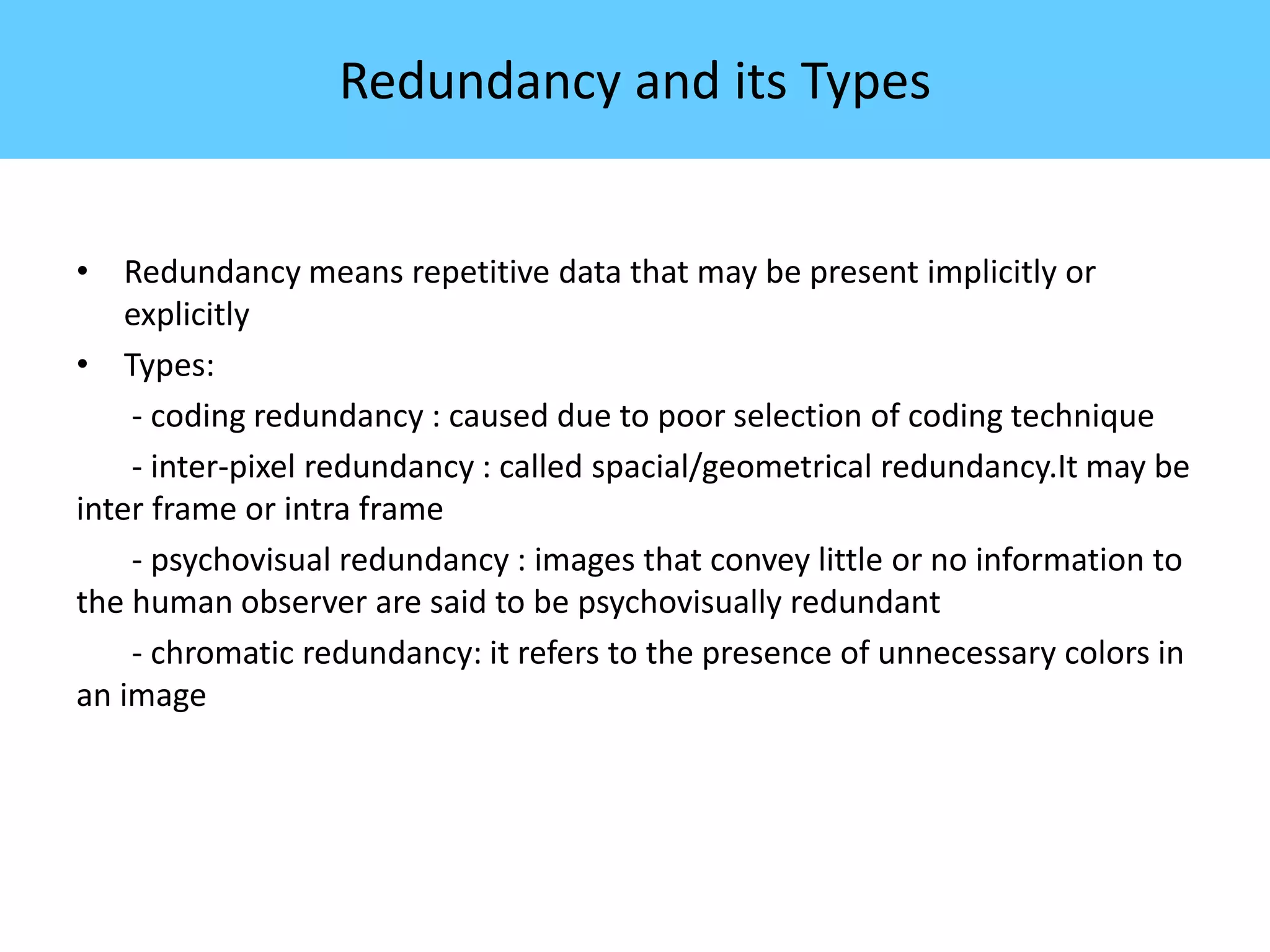 Redundancy and its Types

• Redundancy means repetitive data that may be present implicitly or explicitly

• Types:

- coding redundancy : caused due to poor selection of coding technique

- inter-pixel redundancy : called spacial/geometrical redundancy.It may be inter frame or intra frame

- psychovisual redundancy : images that convey little or no information to the human observer are said to be psychovisually redundant

- chromatic redundancy: it refers to the presence of unnecessary colors in an image